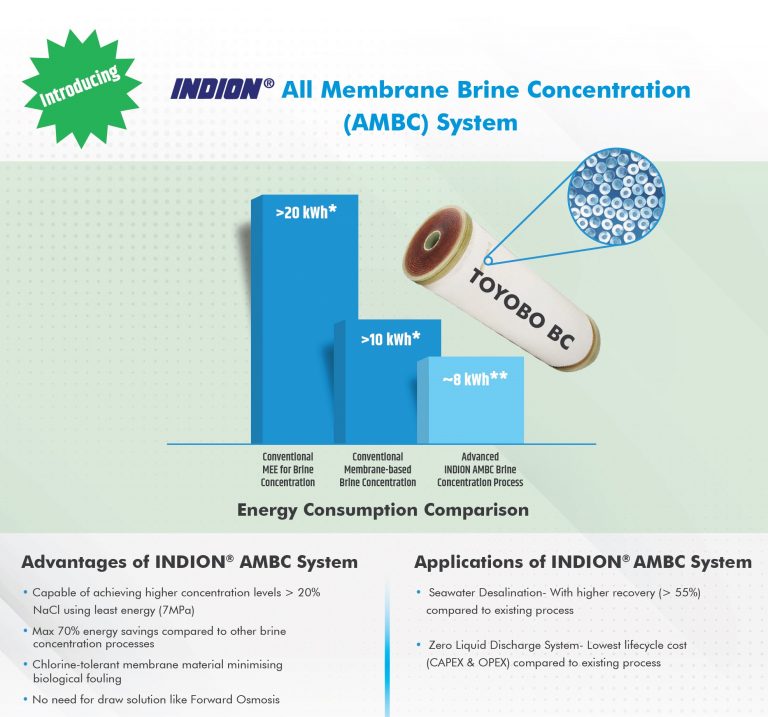 Introducing

INDION® All Membrane Brine Concentration (AMBC) System

>20 kWh*

>10 kWh*

~8 kWh**

TOYOBO BC

Conventional MEE for Brine Concentration

Conventional Membrane-based Brine Concentration

Advanced INDION AMBC Brine Concentration Process

Energy Consumption Comparison

Advantages of INDION® AMBC System

• Capable of achieving higher concentration levels > 20% NaCl using least energy (7MPa)

• Max 70% energy savings compared to other brine concentration processes

• Chlorine-tolerant membrane material minimising biological fouling

• No need for draw solution like Forward Osmosis

Applications of INDION® AMBC System

• Seawater Desalination- With higher recovery (> 55%) compared to existing process

• Zero Liquid Discharge System- Lowest lifecycle cost (CAPEX & OPEX) compared to existing process